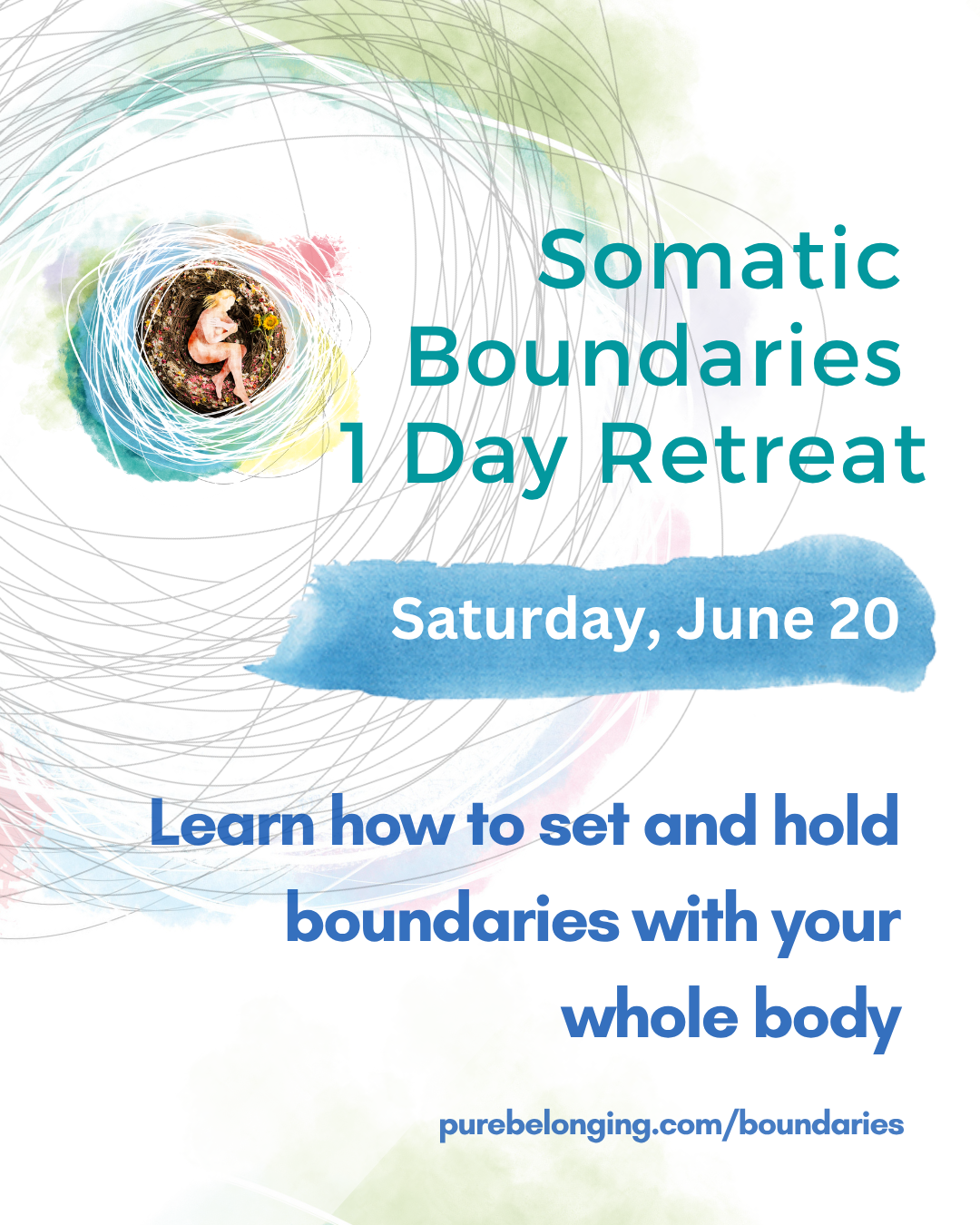 Somatic Boundaries 1 Day Retreat

Saturday, June 20

Learn how to set and hold boundaries with your whole body

purebelonging.com/boundaries